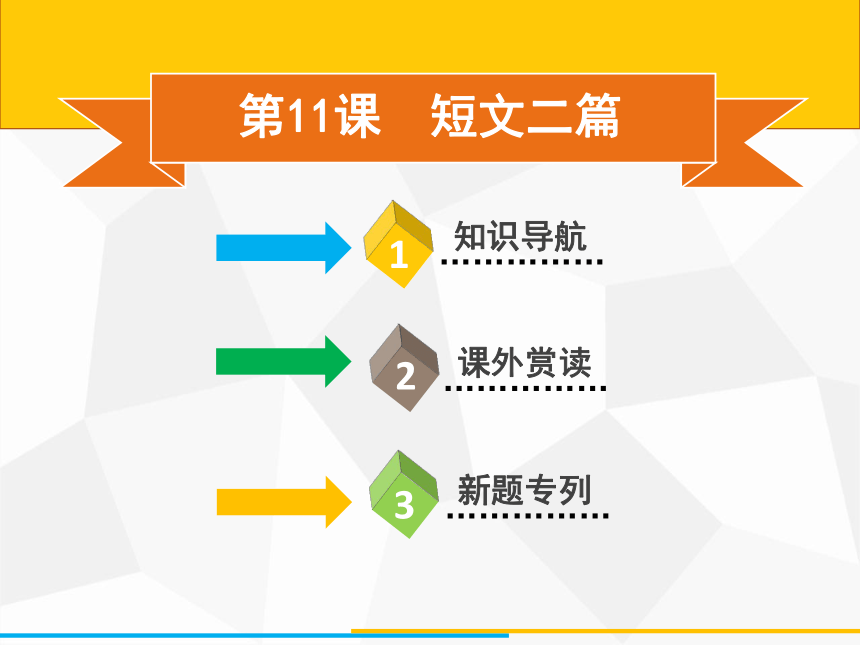 第11课　短文二篇

1 知识导航

2 课外赏读

3 新题专列